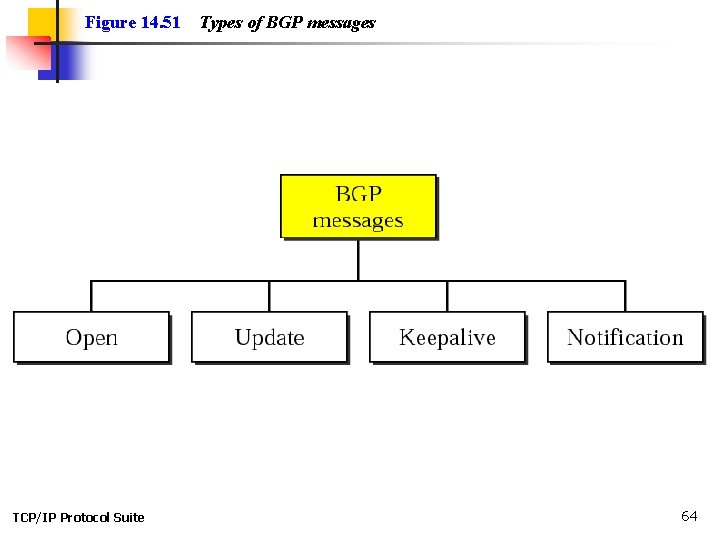 Figure 14.51 Types of BGP messages

BGP messages

Open

Update

Keepalive

Notification

TCP/IP Protocol Suite

64